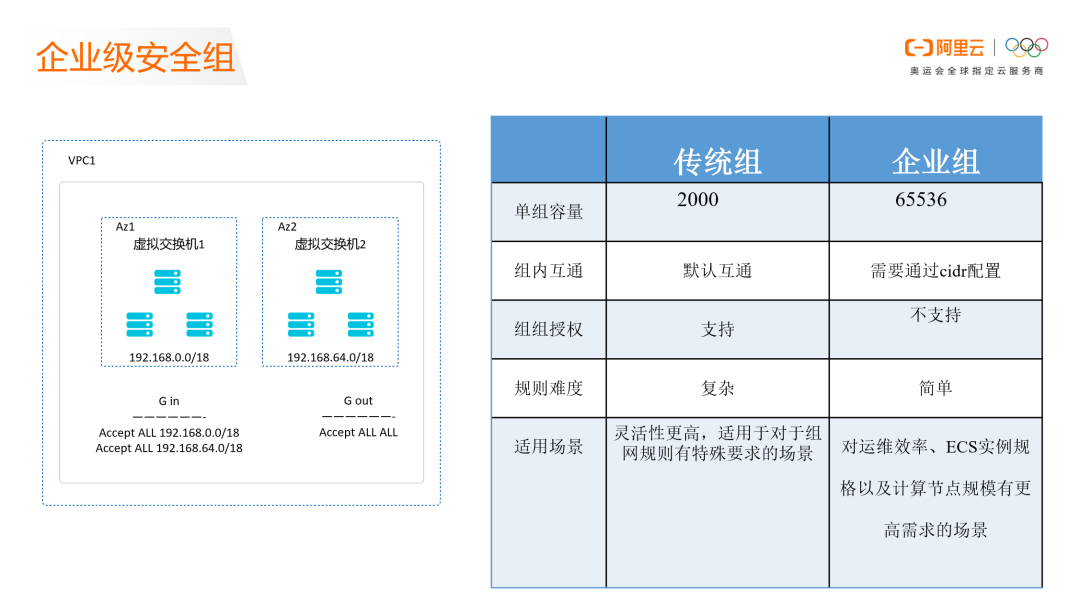 企业级安全组

阿里云
奥运会全球指定云服务商

VPC1

Az1
虚拟交换机1
192.168.0.0/18

Az2
虚拟交换机2
192.168.64.0/18

G in
——————-
Accept ALL 192.168.0.0/18
Accept ALL 192.168.64.0/18

G out
——————-
Accept ALL ALL

| | 传统组 | 企业组 |
|---|---|---|
| 单组容量 | 2000 | 65536 |
| 组内互通 | 默认互通 | 需要通过cidr配置 |
| 组组授权 | 支持 | 不支持 |
| 规则难度 | 复杂 | 简单 |
| 适用场景 | 灵活性更高，适用于对于组网规则有特殊要求的场景 | 对运维效率、ECS实例规格以及计算节点规模有更高需求的场景 |